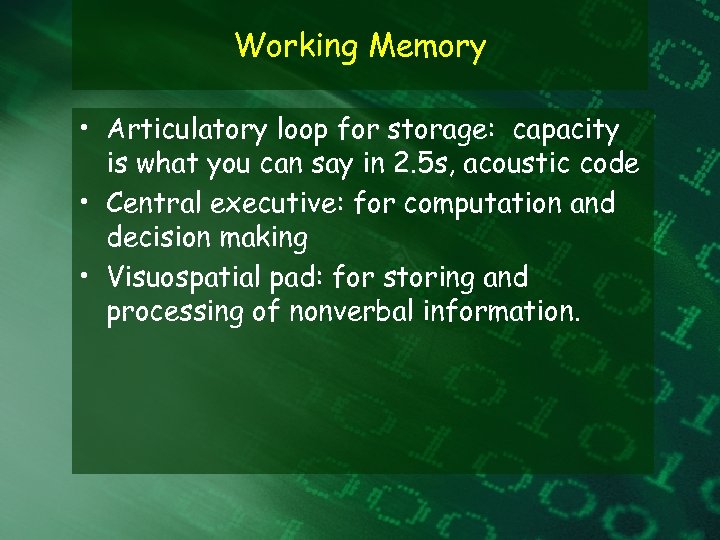 Working Memory

• Articulatory loop for storage: capacity is what you can say in 2.5s, acoustic code
• Central executive: for computation and decision making
• Visuospatial pad: for storing and processing of nonverbal information.